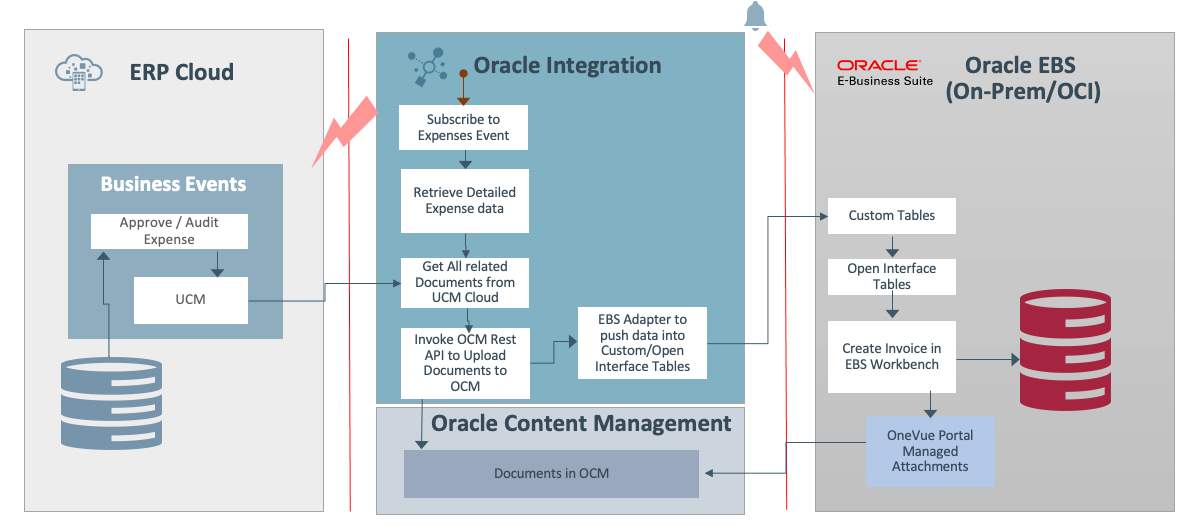 ERP Cloud

Business Events

Approve / Audit Expense

UCM

Oracle Integration

Subscribe to Expenses Event

Retrieve Detailed Expense data

Get All related Documents from UCM Cloud

Invoke OCM Rest API to Upload Documents to OCM

EBS Adapter to push data into Custom/Open Interface Tables

Oracle Content Management

Documents in OCM

ORACLE
E-Business Suite

Oracle EBS (On-Prem/OCI)

Custom Tables

Open Interface Tables

Create Invoice in EBS Workbench

OneVue Portal Managed Attachments